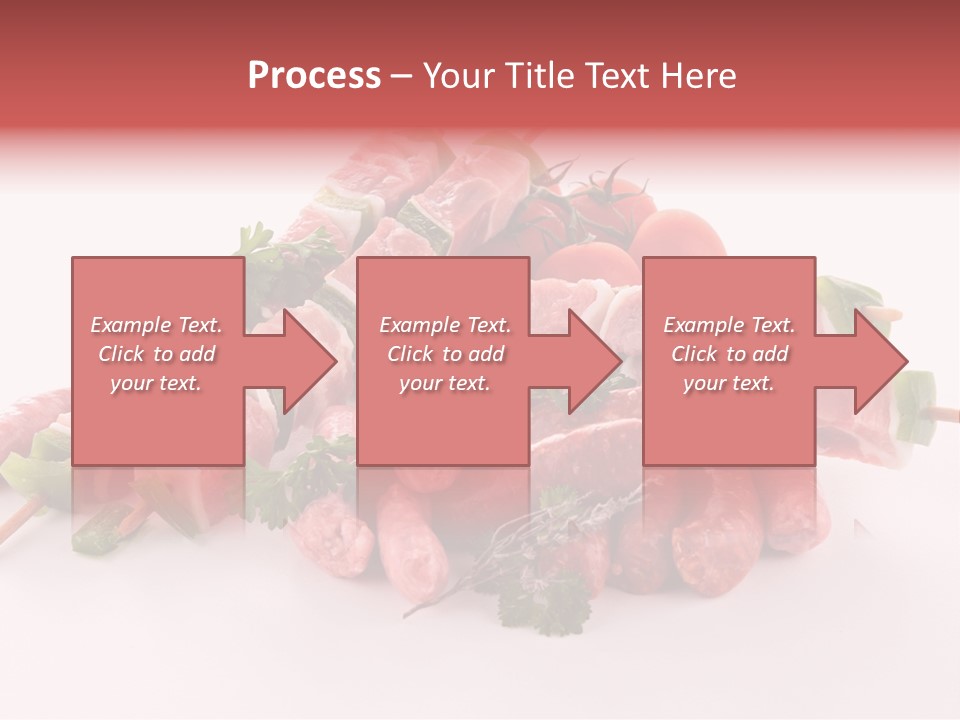 Process – Your Title Text Here

Example Text. Click to add your text.

Example Text. Click to add your text.

Example Text. Click to add your text.